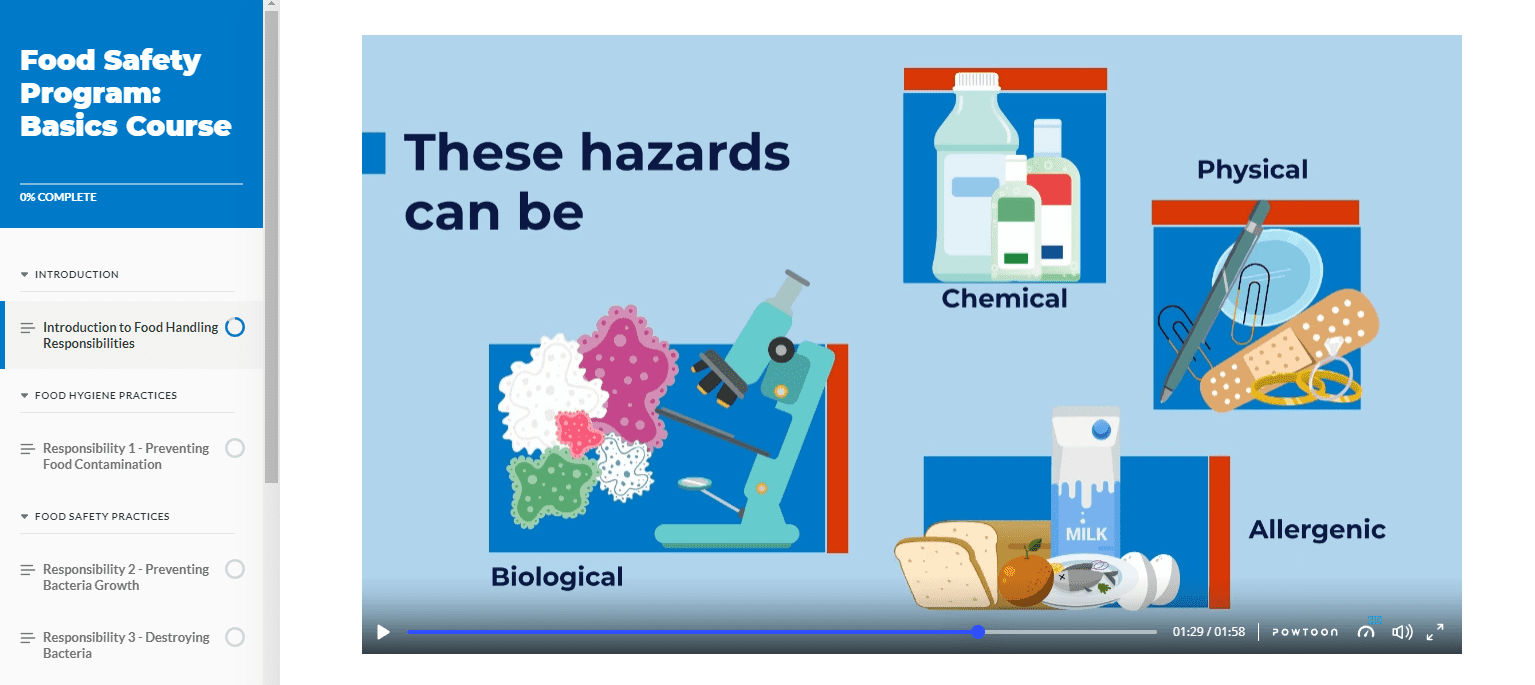 Food Safety Program: Basics Course

0% COMPLETE

INTRODUCTION

Introduction to Food Handling Responsibilities

FOOD HYGIENE PRACTICES

Responsibility 1 - Preventing Food Contamination

FOOD SAFETY PRACTICES

Responsibility 2 - Preventing Bacteria Growth

Responsibility 3 - Destroying Bacteria

These hazards can be

Chemical

Physical

Biological

MILK

Allergenic

01:29 / 01:58

POWTOON